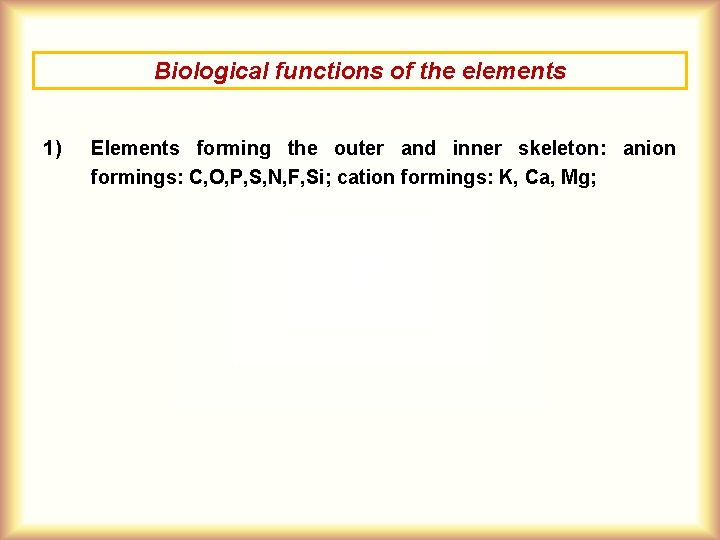 Biological functions of the elements

1) Elements forming the outer and inner skeleton: anion formings: C,O,P,S,N,F,Si; cation formings: K, Ca, Mg;